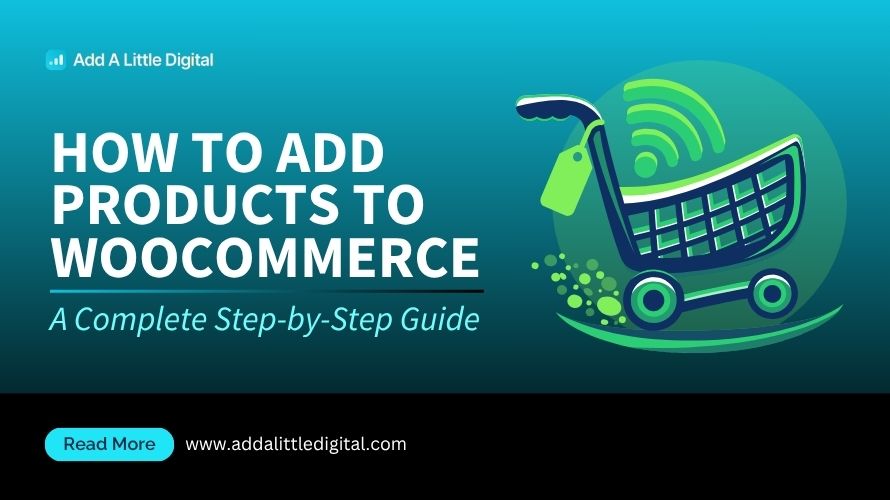 Add A Little Digital

HOW TO ADD PRODUCTS TO WOOCOMMERCE

A Complete Step-by-Step Guide

Read More

www.addalittledigital.com